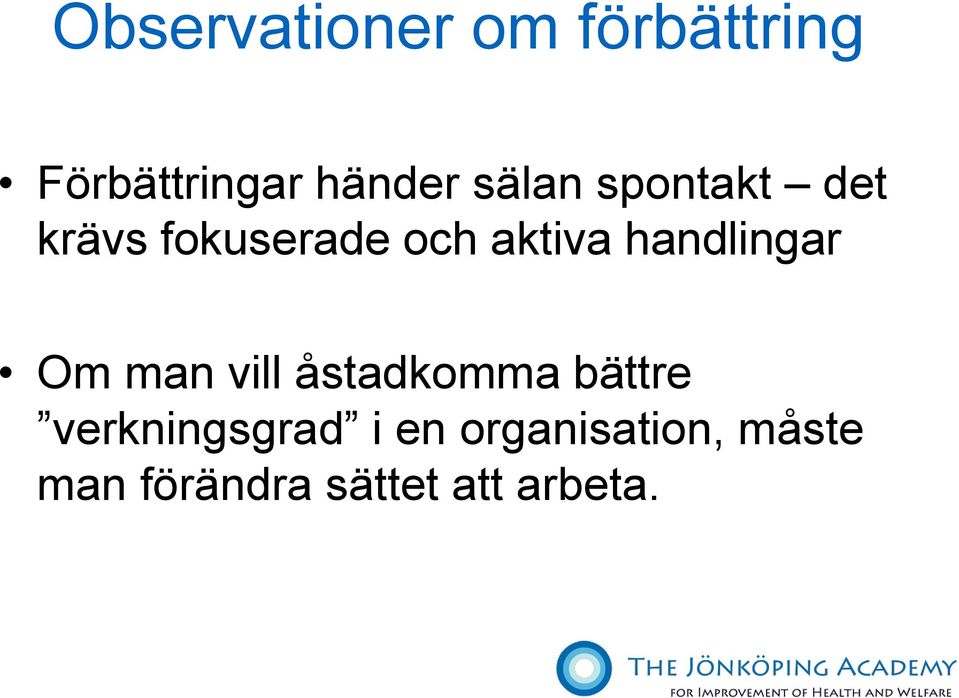 Observationer om förbättring

• Förbättringar händer sälan spontakt – det krävs fokuserade och aktiva handlingar

• Om man vill åstadkomma bättre ”verkningsgrad” i en organisation, måste man förändra sättet att arbeta.

THE JÖNKÖPING ACADEMY
FOR IMPROVEMENT OF HEALTH AND WELFARE